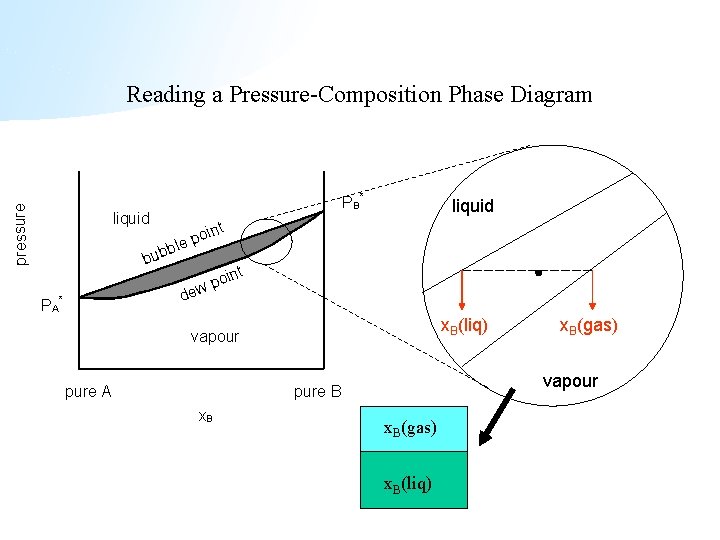 Reading a Pressure-Composition Phase Diagram

pressure

liquid

bubble point

dew point

vapour

$P_A^*$

$P_B^*$

pure A

pure B

$x_B$

liquid

$x_B$(liq)

$x_B$(gas)

vapour

$x_B$(gas)

$x_B$(liq)